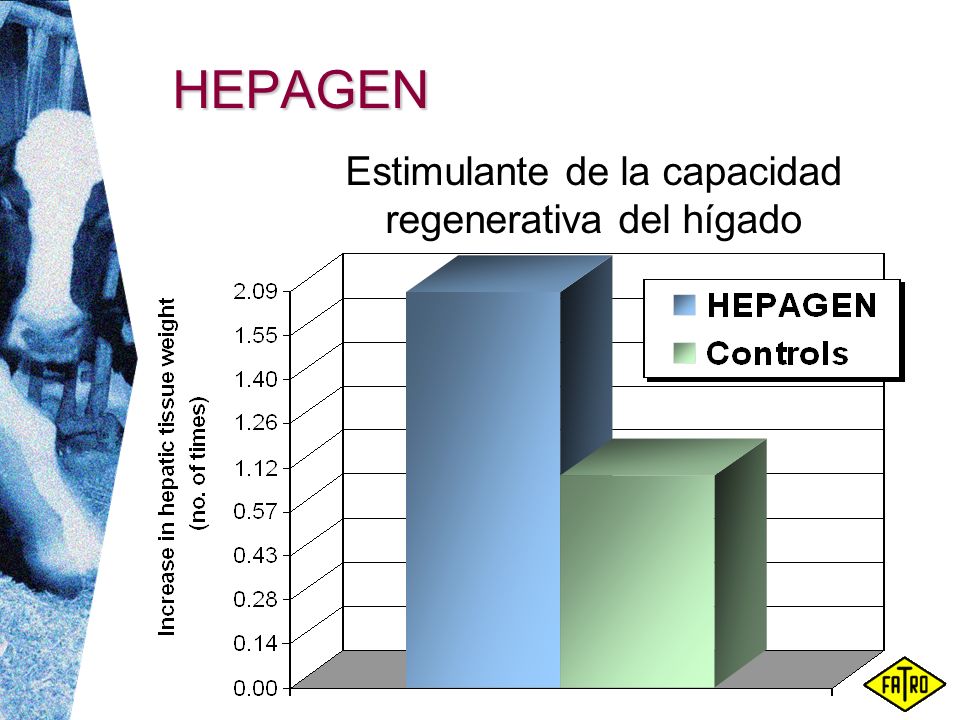 HEPAGEN

Estimulante de la capacidad regenerativa del hígado

Increase in hepatic tissue weight (no. of times)

2.09
1.55
1.40
1.26
1.12
0.57
0.43
0.28
0.14
0.00

HEPAGEN
Controls

FATRO